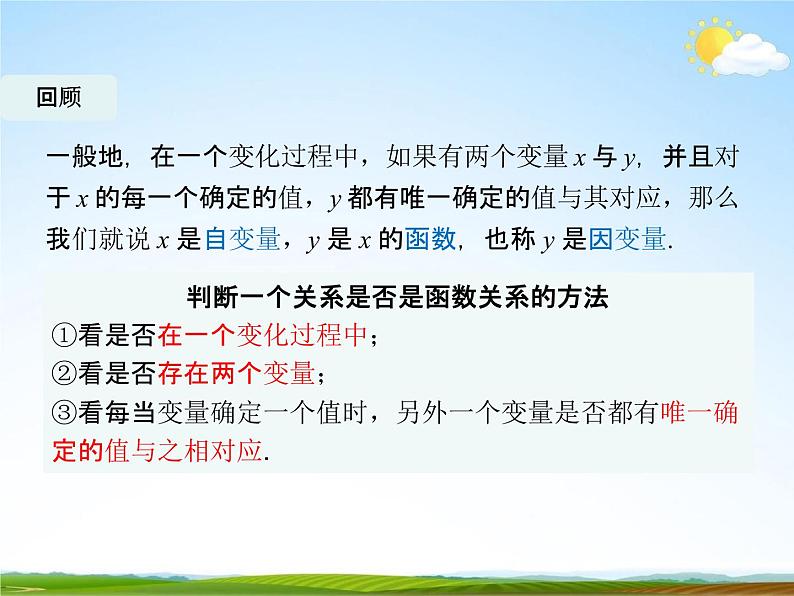 回顾

一般地，在一个变化过程中，如果有两个变量 $x$ 与 $y$，并且对于 $x$ 的每一个确定的值，$y$ 都有唯一确定的值与其对应，那么我们就说 $x$ 是自变量，$y$ 是 $x$ 的函数，也称 $y$ 是因变量.

判断一个关系是否是函数关系的方法

①看是否在一个变化过程中；

②看是否存在两个变量；

③看每当变量确定一个值时，另外一个变量是否都有唯一确定的值与之相对应.